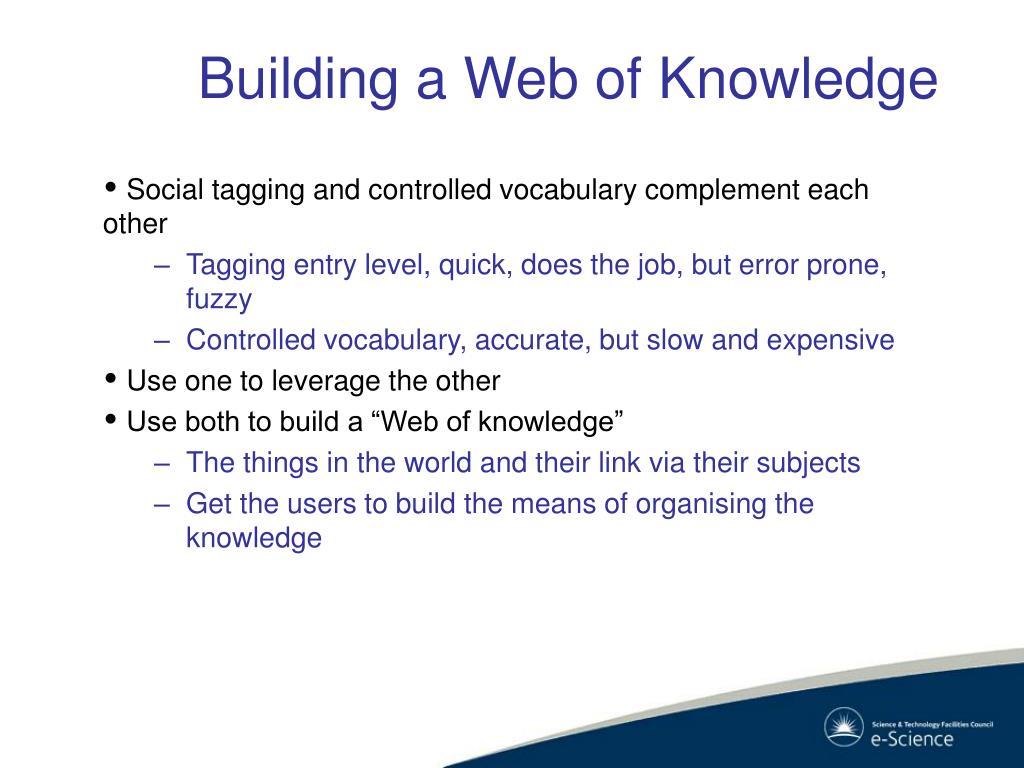 Building a Web of Knowledge

• Social tagging and controlled vocabulary complement each other

– Tagging entry level, quick, does the job, but error prone, fuzzy

– Controlled vocabulary, accurate, but slow and expensive

• Use one to leverage the other

• Use both to build a “Web of knowledge”

– The things in the world and their link via their subjects

– Get the users to build the means of organising the knowledge

Science & Technology Facilities Council
e-Science